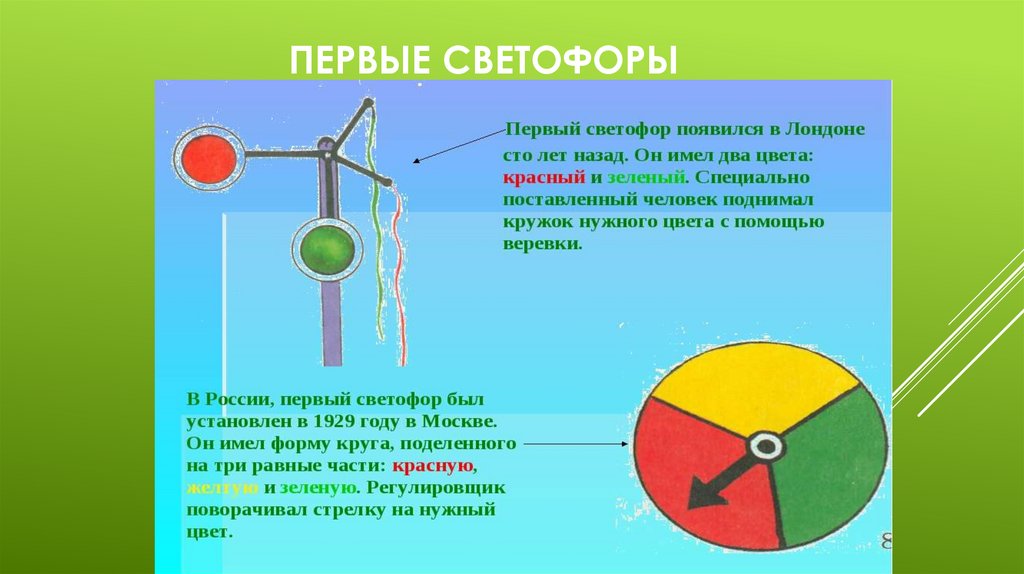 ПЕРВЫЕ СВЕТОФОРЫ

Первый светофор появился в Лондоне сто лет назад. Он имел два цвета: красный и зеленый. Специально поставленный человек поднимал кружок нужного цвета с помощью веревки.

В России, первый светофор был установлен в 1929 году в Москве. Он имел форму круга, поделенного на три равные части: красную, желтую и зеленую. Регулировщик поворачивал стрелку на нужный цвет.

8